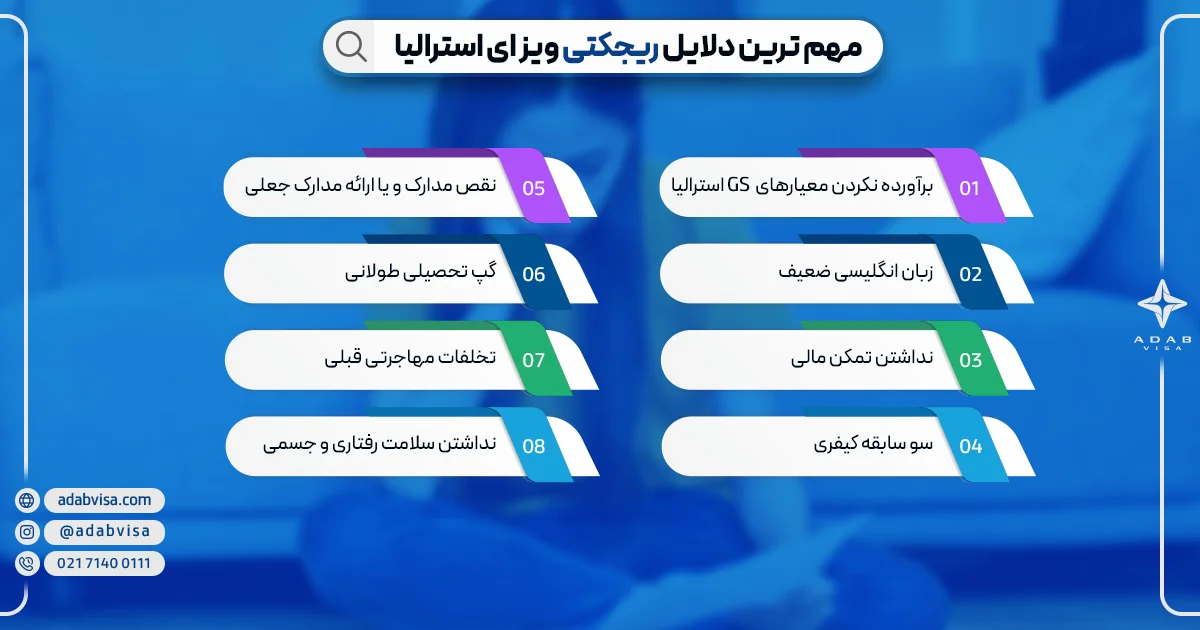 مهم ترین دلایل ریجکتی ویزای استرالیا

01 برآورده نکردن معیارهای GS استرالیا

02 زبان انگلیسی ضعیف

03 نداشتن تمکن مالی

04 سو سابقه کیفری

05 نقص مدارک و یا ارائه مدارک جعلی

06 گپ تحصیلی طولانی

07 تخلفات مهاجرتی قبلی

08 نداشتن سلامت رفتاری و جسمی

ADAB VISA

adabvisa.com
@adabvisa
021 7140 0111